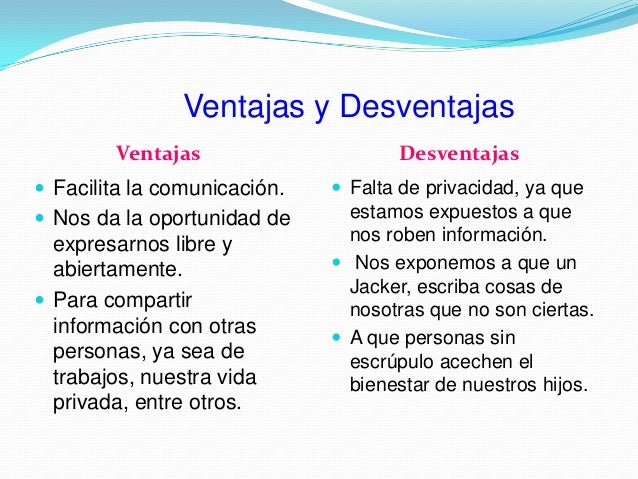 Ventajas y Desventajas

Ventajas

- Facilita la comunicación.
- Nos da la oportunidad de expresarnos libre y abiertamente.
- Para compartir información con otras personas, ya sea de trabajos, nuestra vida privada, entre otros.

Desventajas

- Falta de privacidad, ya que estamos expuestos a que nos roben información.
- Nos exponemos a que un Jacker, escriba cosas de nosotras que no son ciertas.
- A que personas sin escrúpulo acechen el bienestar de nuestros hijos.